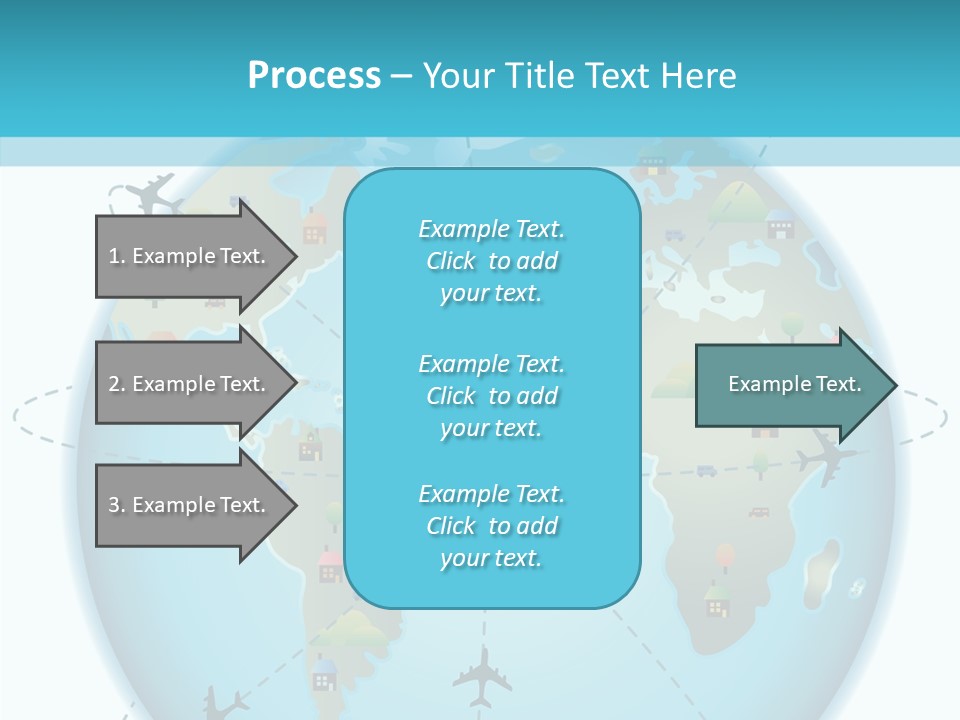 Process – Your Title Text Here

1. Example Text.

2. Example Text.

3. Example Text.

Example Text. Click to add your text.

Example Text. Click to add your text.

Example Text. Click to add your text.

Example Text.